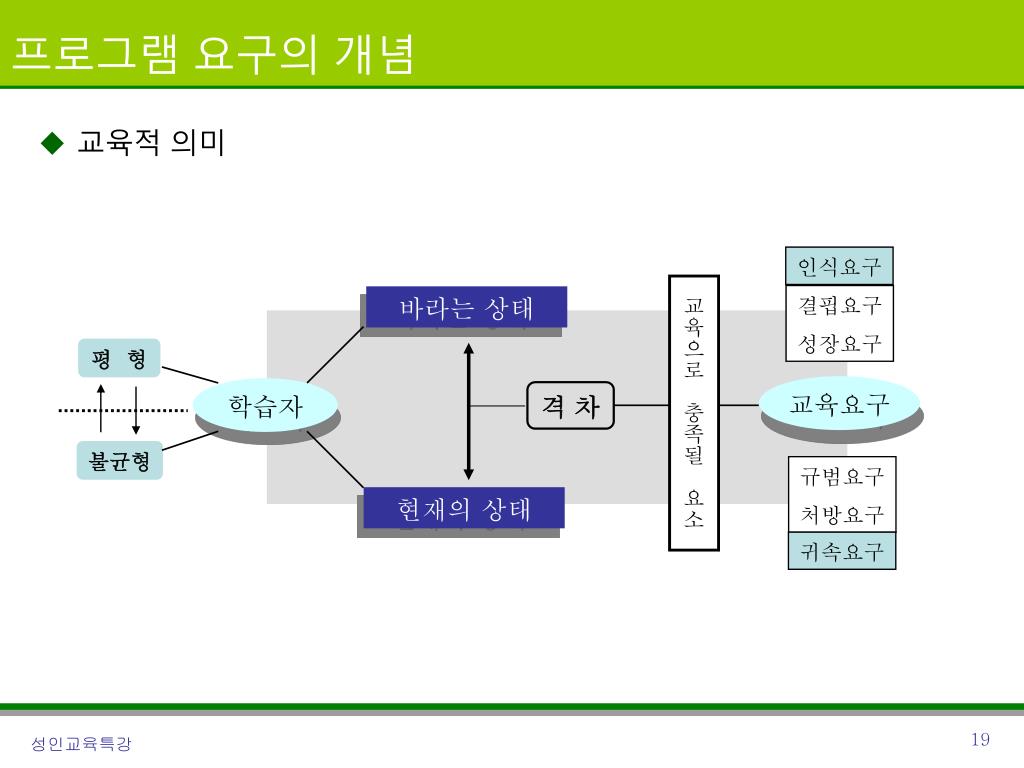 프로그램 요구의 개념

◆ 교육적 의미

평 형

불균형

학습자

바라는 상태

현재의 상태

격 차

교육으로 충족될 요소

인식요구

결핍요구

성장요구

교육요구

규범요구

처방요구

귀속요구

성인교육특강

19